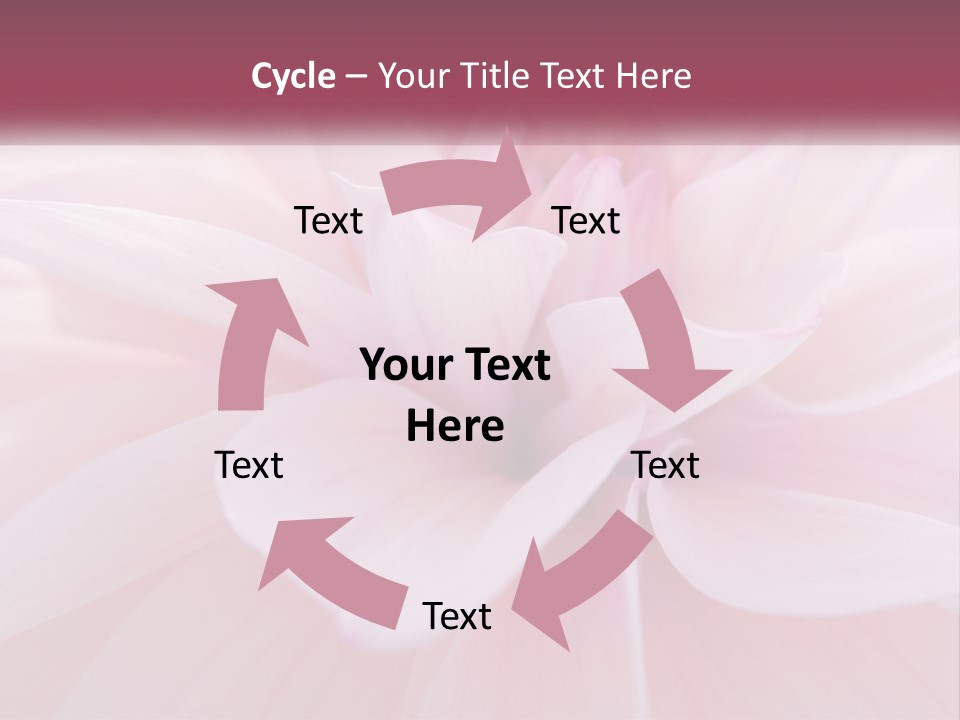 Cycle – Your Title Text Here

Text

Text

Your Text Here

Text

Text

Text